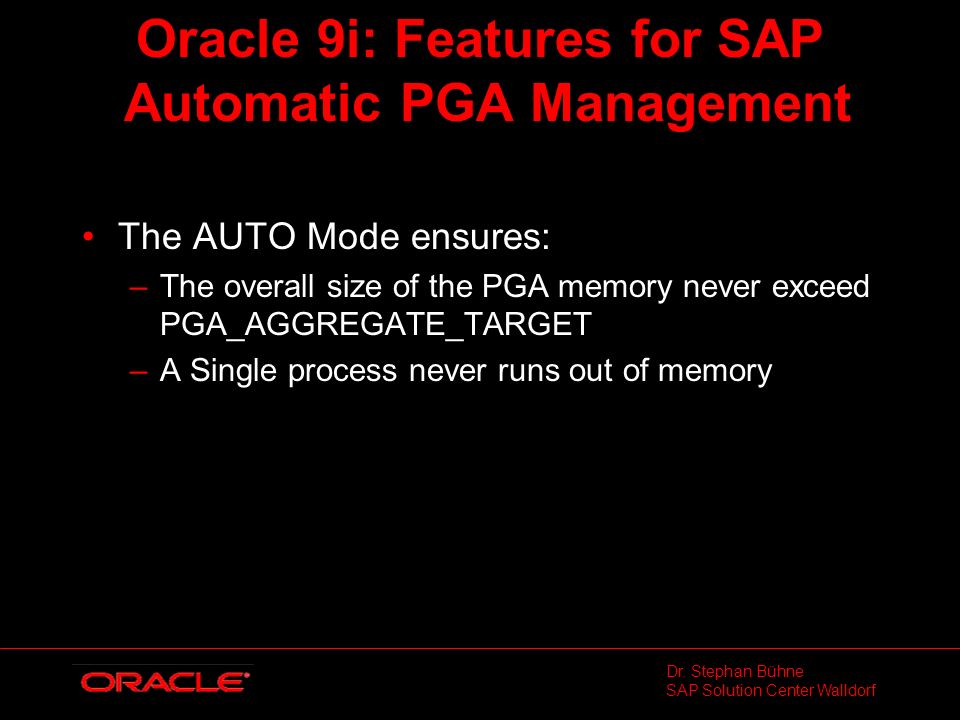 Oracle 9i: Features for SAP
Automatic PGA Management

• The AUTO Mode ensures:
– The overall size of the PGA memory never exceed PGA_AGGREGATE_TARGET
– A Single process never runs out of memory

ORACLE®

Dr. Stephan Bühne
SAP Solution Center Walldorf